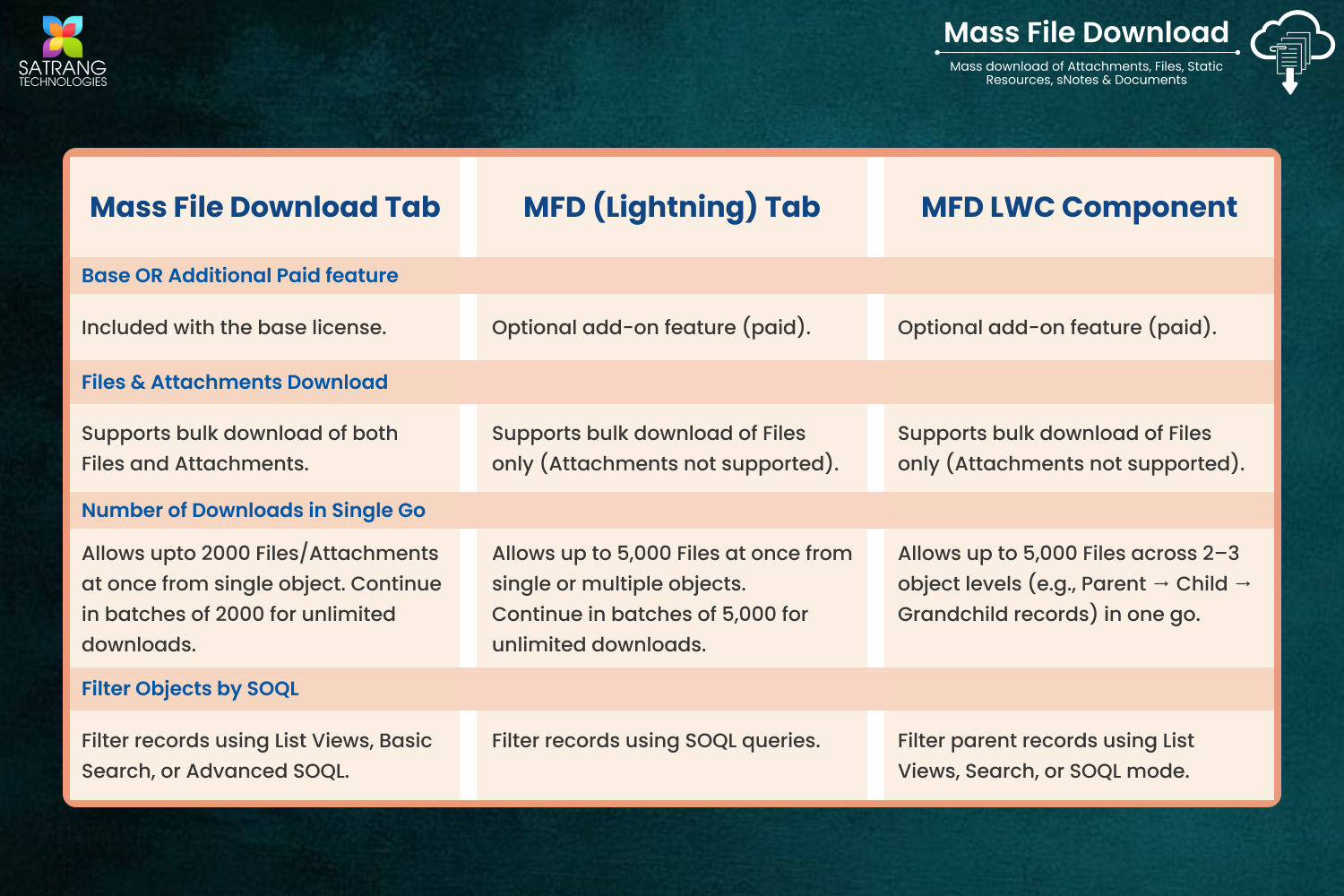 SATRANG TECHNOLOGIES

Mass File Download
Mass download of Attachments, Files, Static Resources, sNotes & Documents

| Mass File Download Tab | MFD (Lightning) Tab | MFD LWC Component |
|---|---|---|
| Base OR Additional Paid feature | | |
| Included with the base license. | Optional add-on feature (paid). | Optional add-on feature (paid). |
| Files & Attachments Download | | |
| Supports bulk download of both Files and Attachments. | Supports bulk download of Files only (Attachments not supported). | Supports bulk download of Files only (Attachments not supported). |
| Number of Downloads in Single Go | | |
| Allows upto 2000 Files/Attachments at once from single object. Continue in batches of 2000 for unlimited downloads. | Allows up to 5,000 Files at once from single or multiple objects. Continue in batches of 5,000 for unlimited downloads. | Allows up to 5,000 Files across 2–3 object levels (e.g., Parent → Child → Grandchild records) in one go. |
| Filter Objects by SOQL | | |
| Filter records using List Views, Basic Search, or Advanced SOQL. | Filter records using SOQL queries. | Filter parent records using List Views, Search, or SOQL mode. |